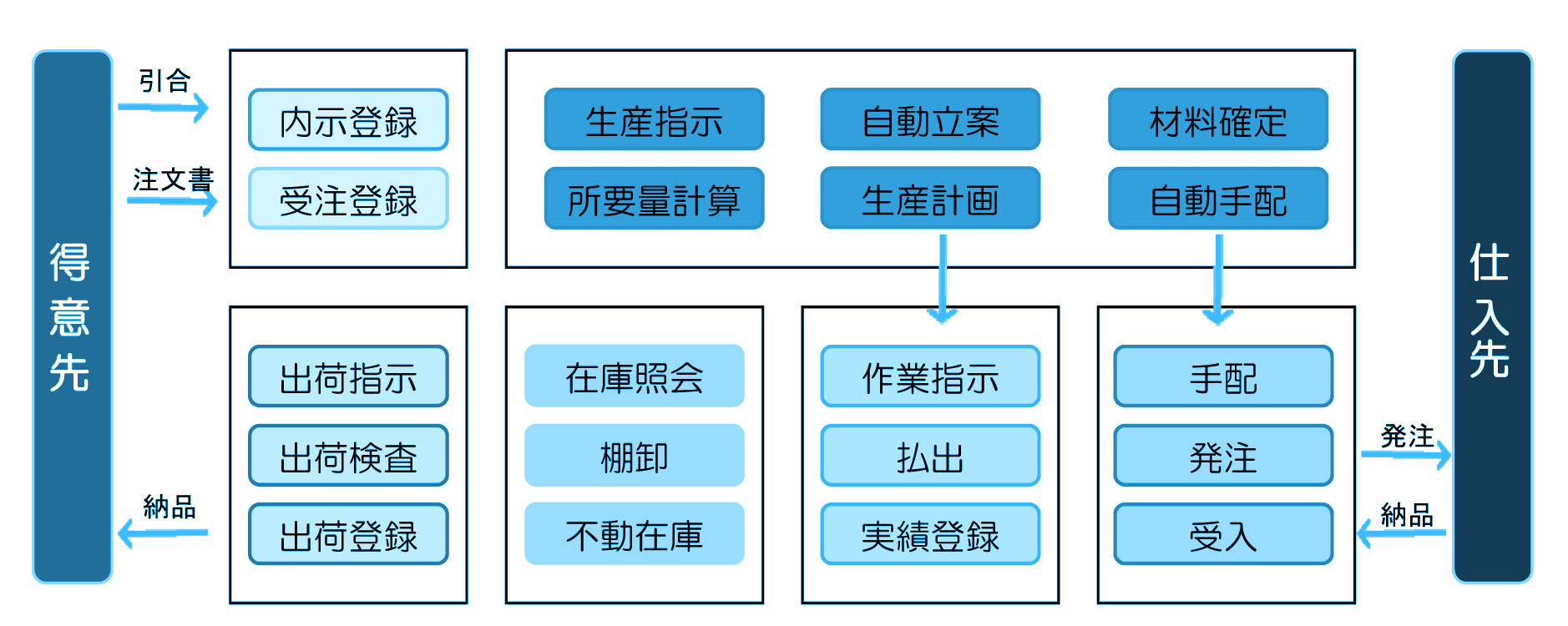 得意先

引合

注文書

納品

内示登録

受注登録

生産指示

所要量計算

自動立案

生産計画

材料確定

自動手配

出荷指示

出荷検査

出荷登録

在庫照会

棚卸

不動在庫

作業指示

払出

実績登録

手配

発注

受入

発注

納品

仕入先